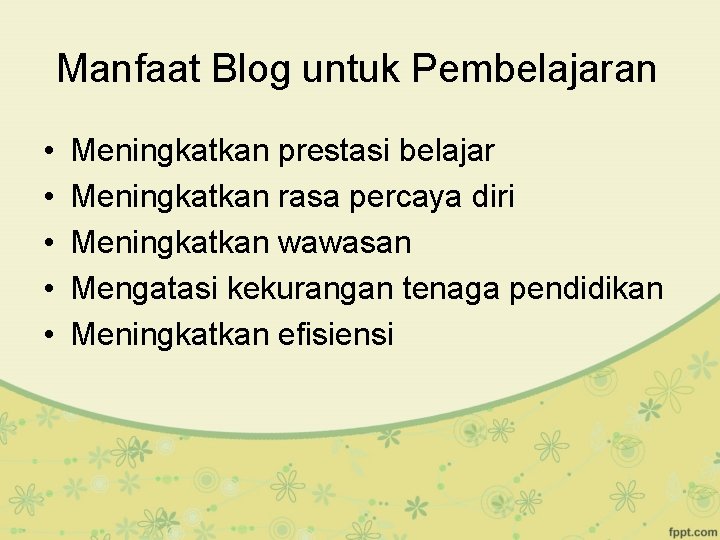 Manfaat Blog untuk Pembelajaran

• Meningkatkan prestasi belajar
• Meningkatkan rasa percaya diri
• Meningkatkan wawasan
• Mengatasi kekurangan tenaga pendidikan
• Meningkatkan efisiensi

fppt.com